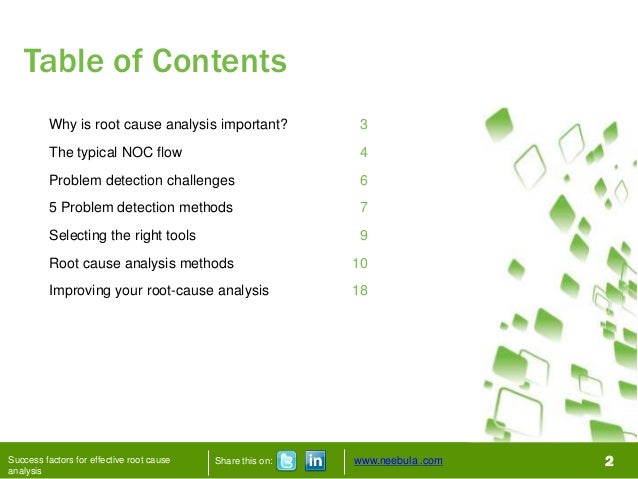 Table of Contents

| | |
|---|---|
| Why is root cause analysis important? | 3 |
| The typical NOC flow | 4 |
| Problem detection challenges | 6 |
| 5 Problem detection methods | 7 |
| Selecting the right tools | 9 |
| Root cause analysis methods | 10 |
| Improving your root-cause analysis | 18 |

Success factors for effective root cause analysis

Share this on: in

www.neebula .com

2